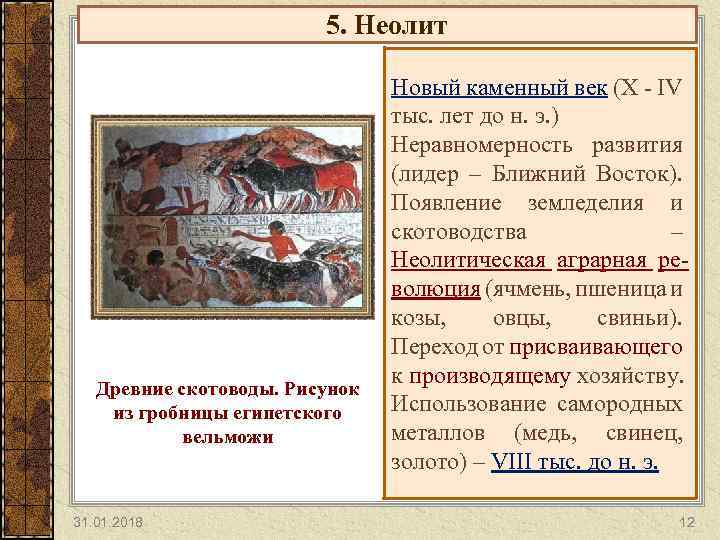 5. Неолит

Древние скотоводы. Рисунок из гробницы египетского вельможи

Новый каменный век (X - IV тыс. лет до н. э.) Неравномерность развития (лидер – Ближний Восток). Появление земледелия и скотоводства – Неолитическая аграрная революция (ячмень, пшеница и козы, овцы, свиньи). Переход от присваивающего к производящему хозяйству. Использование самородных металлов (медь, свинец, золото) – VIII тыс. до н. э.

31.01.2018

12